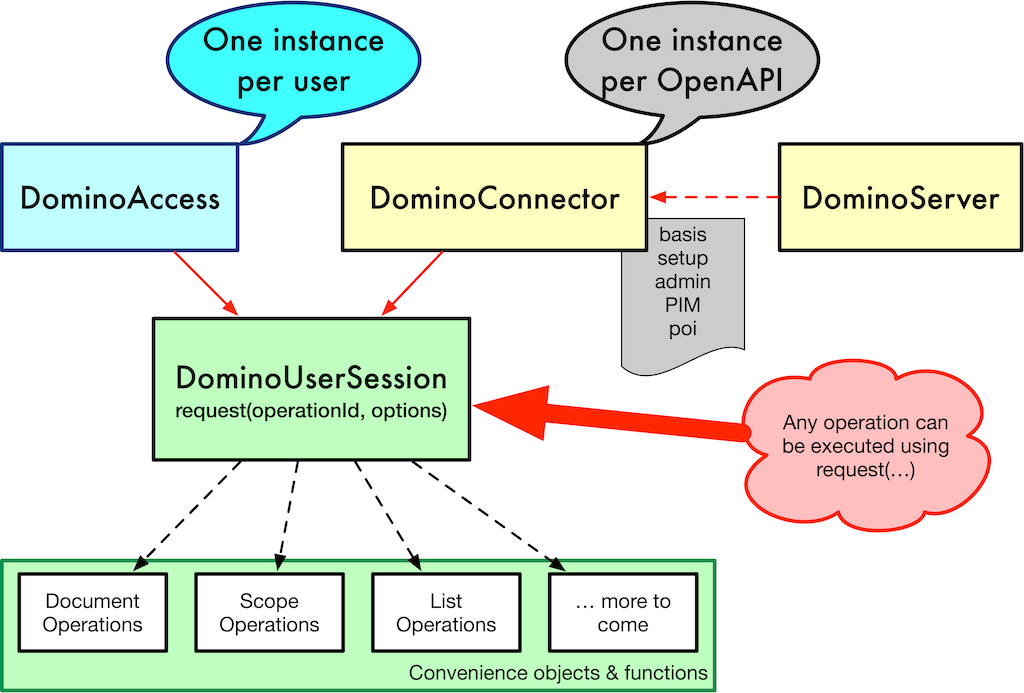 One instance per user

One instance per OpenAPI

DominoAccess

DominoConnector

DominoServer

basis
setup
admin
PIM
poi

DominoUserSession
request(operationId, options)

Any operation can be executed using request(…)

Document Operations

Scope Operations

List Operations

… more to come

Convenience objects & functions